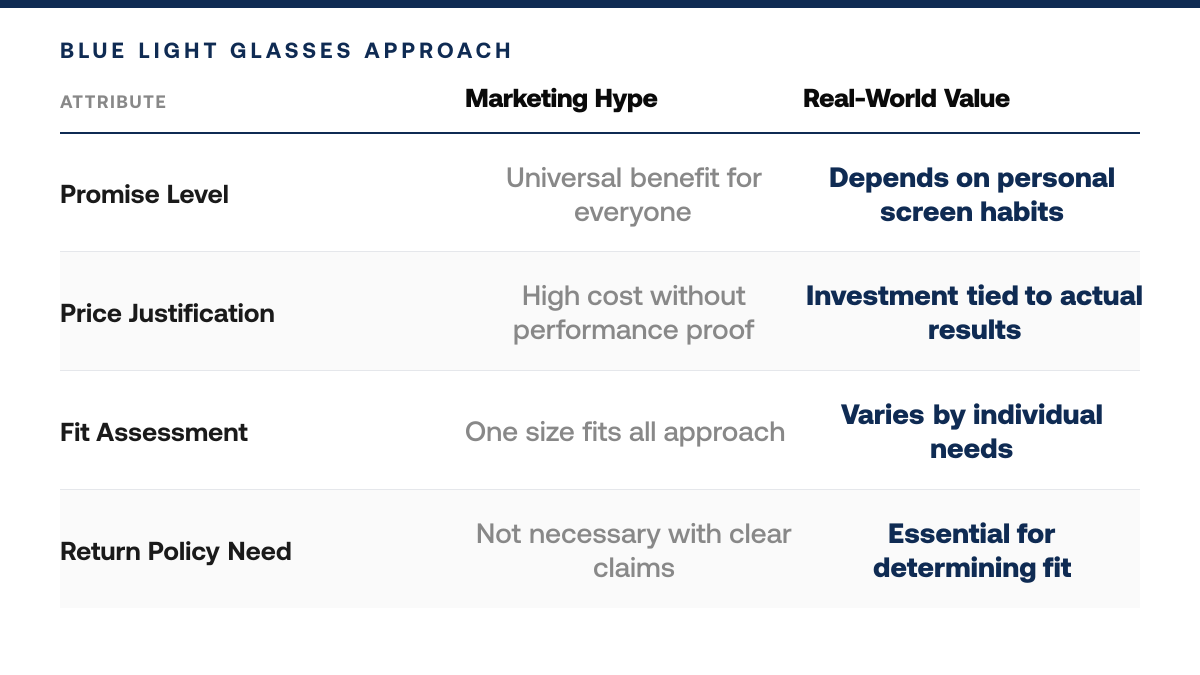 BLUE LIGHT GLASSES APPROACH

| ATTRIBUTE | Marketing Hype | Real-World Value |
|---|---|---|
| Promise Level | Universal benefit for everyone | Depends on personal screen habits |
| Price Justification | High cost without performance proof | Investment tied to actual results |
| Fit Assessment | One size fits all approach | Varies by individual needs |
| Return Policy Need | Not necessary with clear claims | Essential for determining fit |